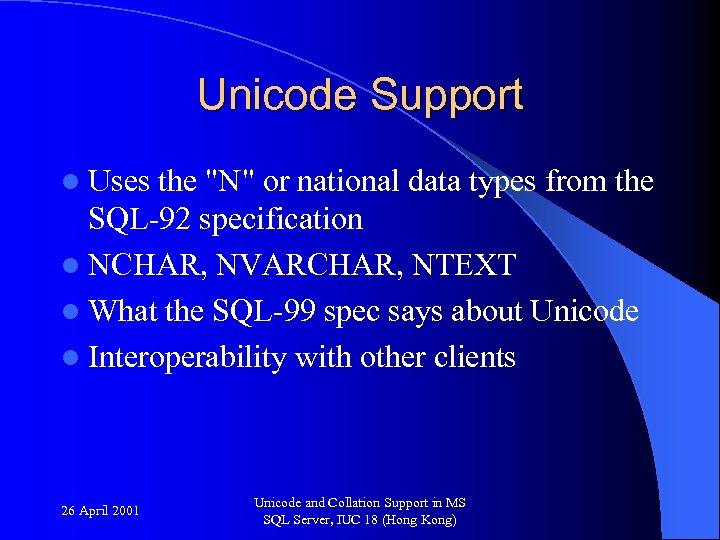 Unicode Support

- Uses the "N" or national data types from the SQL-92 specification
- NCHAR, NVARCHAR, NTEXT
- What the SQL-99 spec says about Unicode
- Interoperability with other clients

26 April 2001

Unicode and Collation Support in MS SQL Server, IUC 18 (Hong Kong)